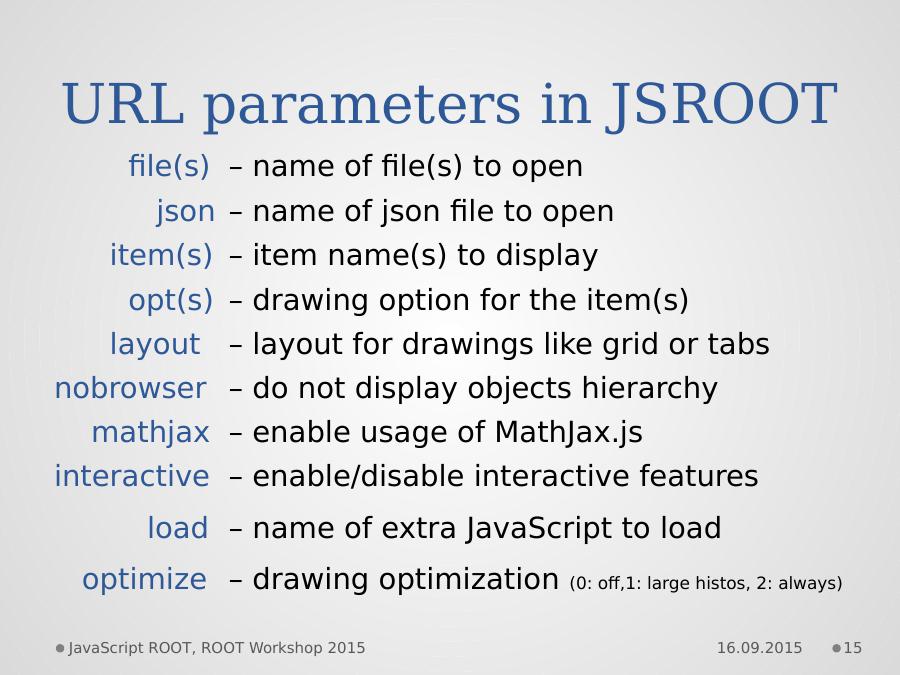 URL parameters in JSROOT

file(s) – name of file(s) to open
json – name of json file to open
item(s) – item name(s) to display
opt(s) – drawing option for the item(s)
layout – layout for drawings like grid or tabs
nobrowser – do not display objects hierarchy
mathjax – enable usage of MathJax.js
interactive – enable/disable interactive features
load – name of extra JavaScript to load
optimize – drawing optimization (0: off,1: large histos, 2: always)

JavaScript ROOT, ROOT Workshop 2015 16.09.2015 15